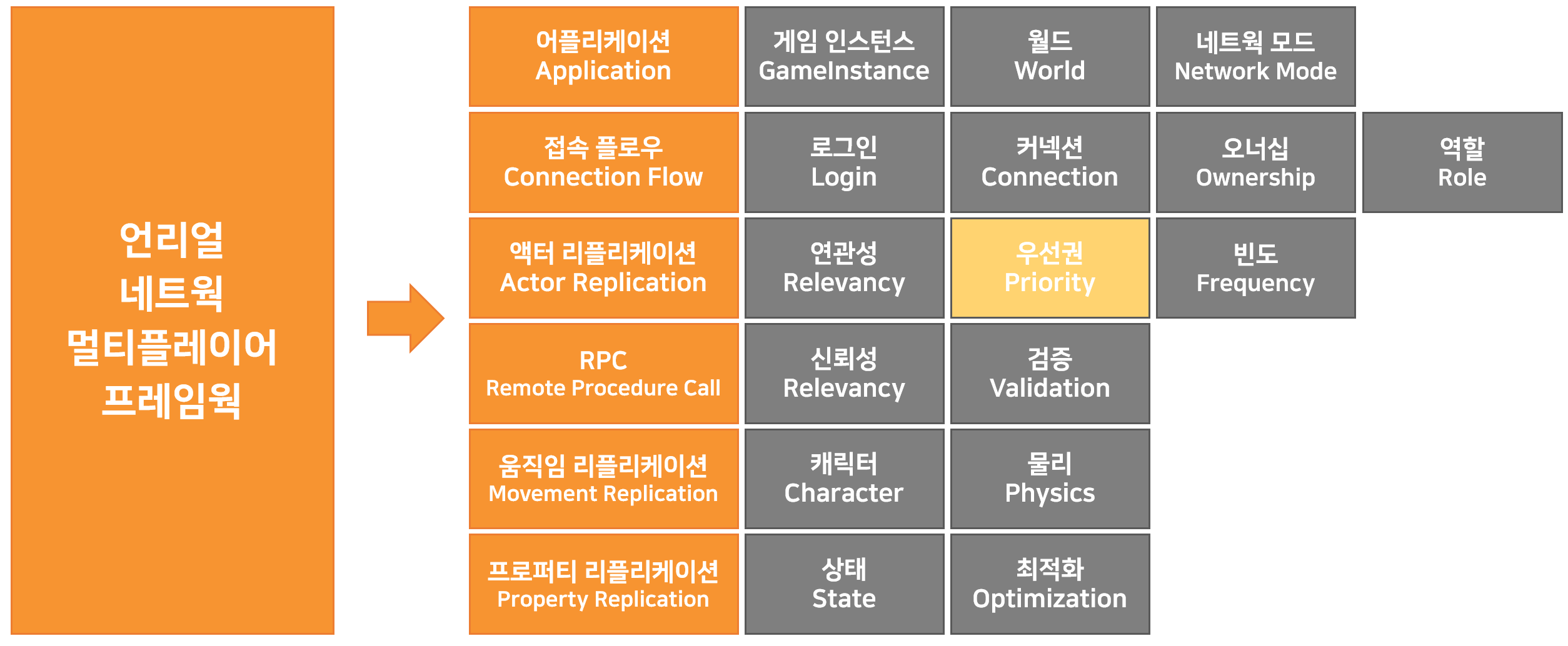 언리얼
네트웍
멀티플레이어
프레임웍

어플리케이션
Application

게임 인스턴스
GameInstance

월드
World

네트웍 모드
Network Mode

접속 플로우
Connection Flow

로그인
Login

커넥션
Connection

오너십
Ownership

역할
Role

액터 리플리케이션
Actor Replication

연관성
Relevancy

우선권
Priority

빈도
Frequency

RPC
Remote Procedure Call

신뢰성
Relevancy

검증
Validation

움직임 리플리케이션
Movement Replication

캐릭터
Character

물리
Physics

프로퍼티 리플리케이션
Property Replication

상태
State

최적화
Optimization